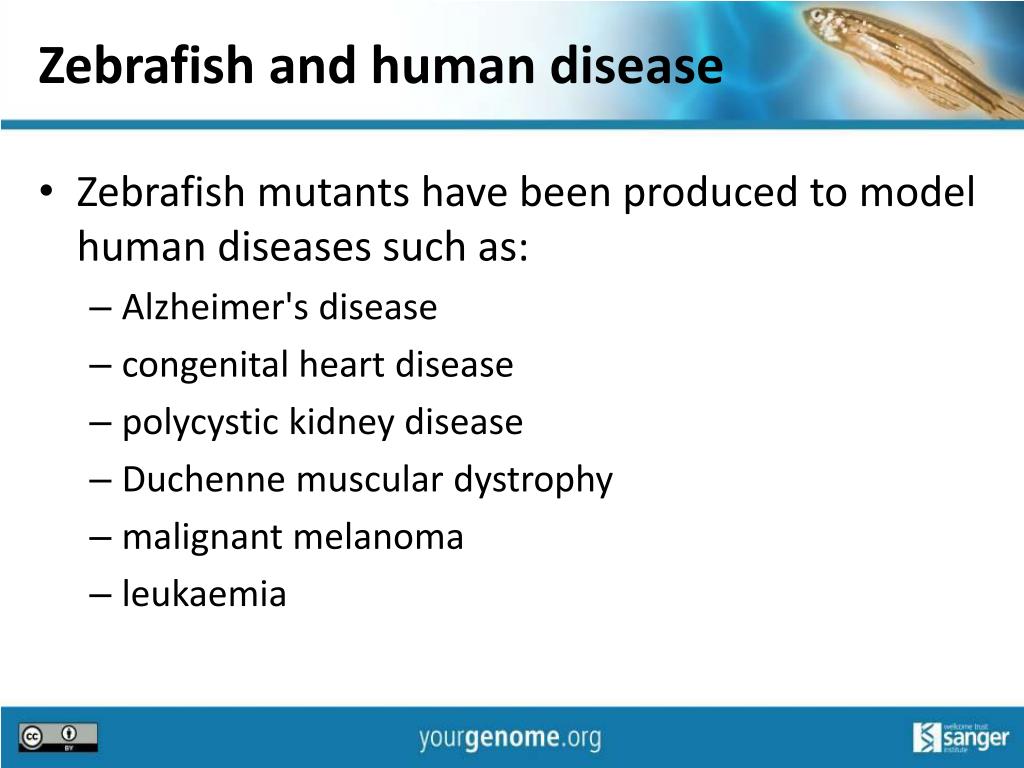 Zebrafish and human disease

• Zebrafish mutants have been produced to model human diseases such as:
– Alzheimer's disease
– congenital heart disease
– polycystic kidney disease
– Duchenne muscular dystrophy
– malignant melanoma
– leukaemia

cc BY

yourgenome.org

wellcome trust sanger institute